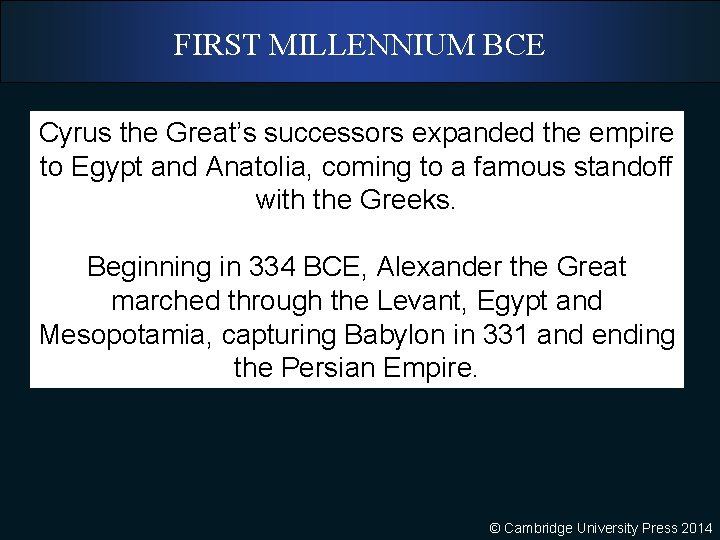 FIRST MILLENNIUM BCE

Cyrus the Great’s successors expanded the empire to Egypt and Anatolia, coming to a famous standoff with the Greeks.

Beginning in 334 BCE, Alexander the Great marched through the Levant, Egypt and Mesopotamia, capturing Babylon in 331 and ending the Persian Empire.

© Cambridge University Press 2014